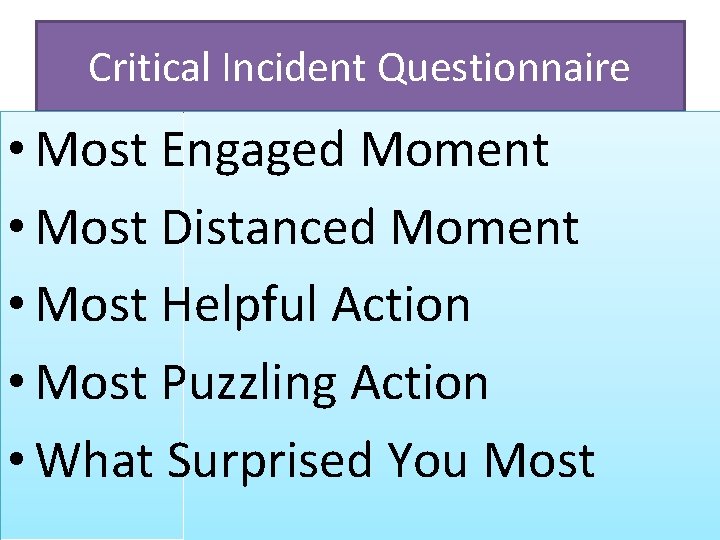 Critical Incident Questionnaire

• Most Engaged Moment
• Most Distanced Moment
• Most Helpful Action
• Most Puzzling Action
• What Surprised You Most